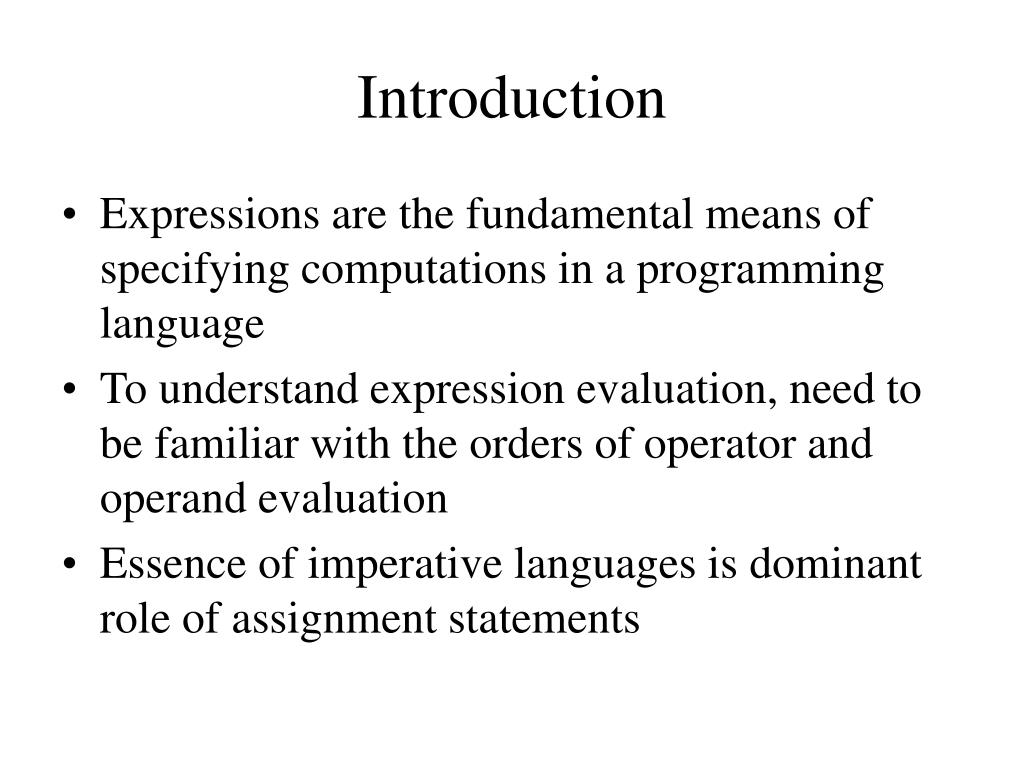 Introduction

• Expressions are the fundamental means of specifying computations in a programming language

• To understand expression evaluation, need to be familiar with the orders of operator and operand evaluation

• Essence of imperative languages is dominant role of assignment statements